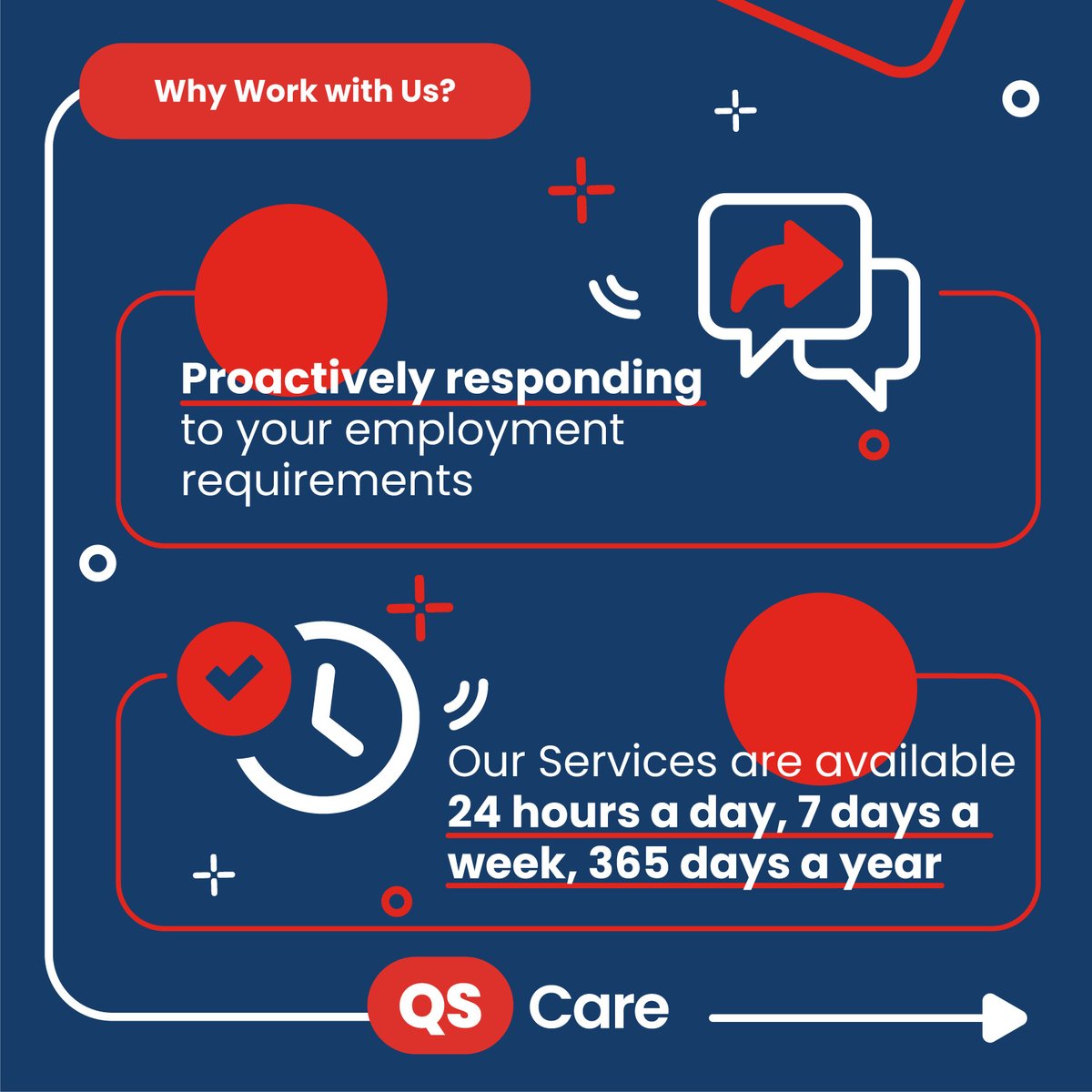 Why Work with Us?

Proactively responding to your employment requirements

Our Services are available 24 hours a day, 7 days a week, 365 days a year

QS Care